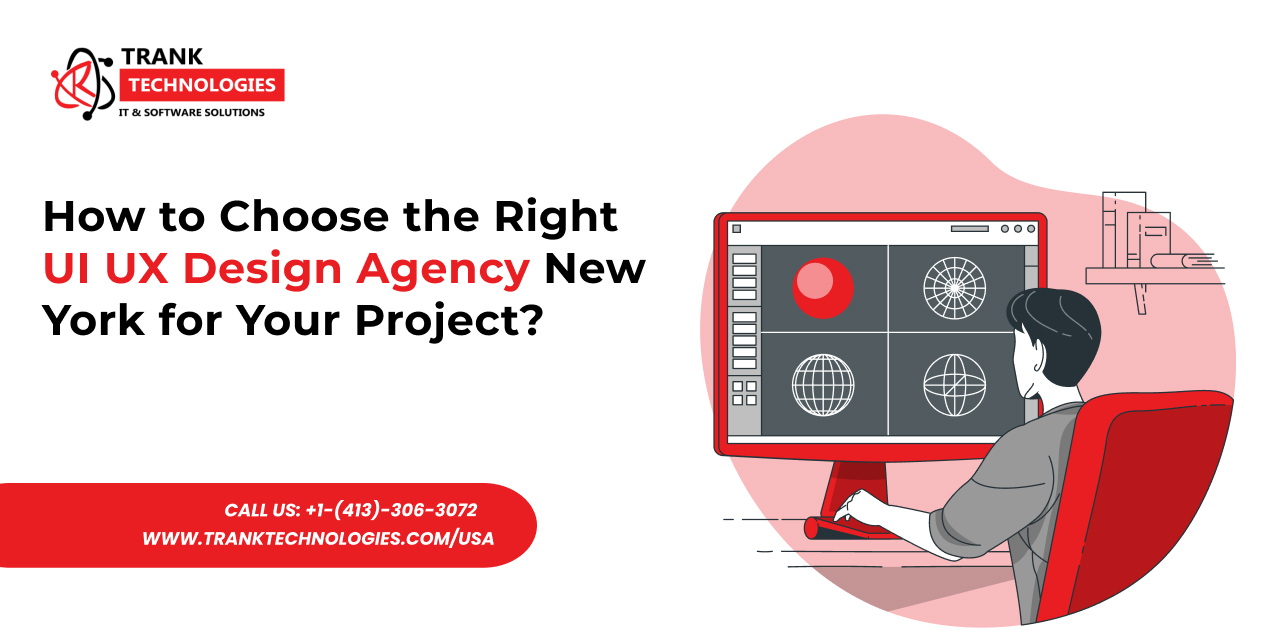 TRANK
TECHNOLOGIES
IT & SOFTWARE SOLUTIONS

How to Choose the Right UI UX Design Agency New York for Your Project?

CALL US: +1-(413)-306-3072
WWW.TRANKTECHNOLOGIES.COM/USA